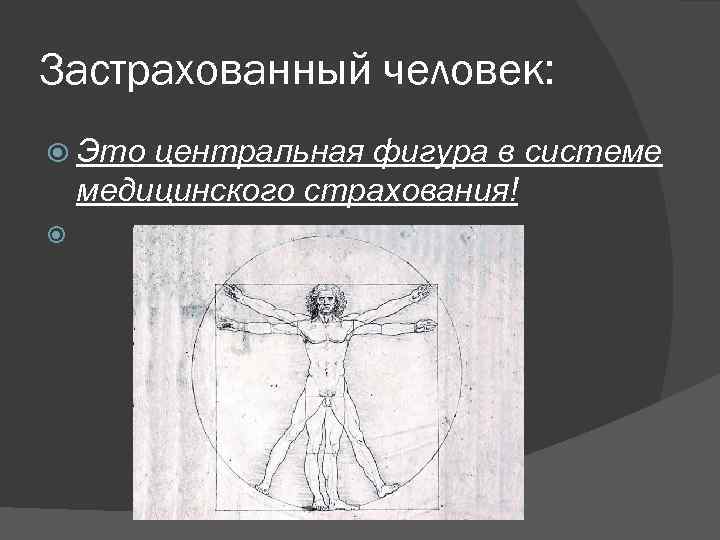 Застрахованный человек:

Это центральная фигура в системе медицинского страхования!